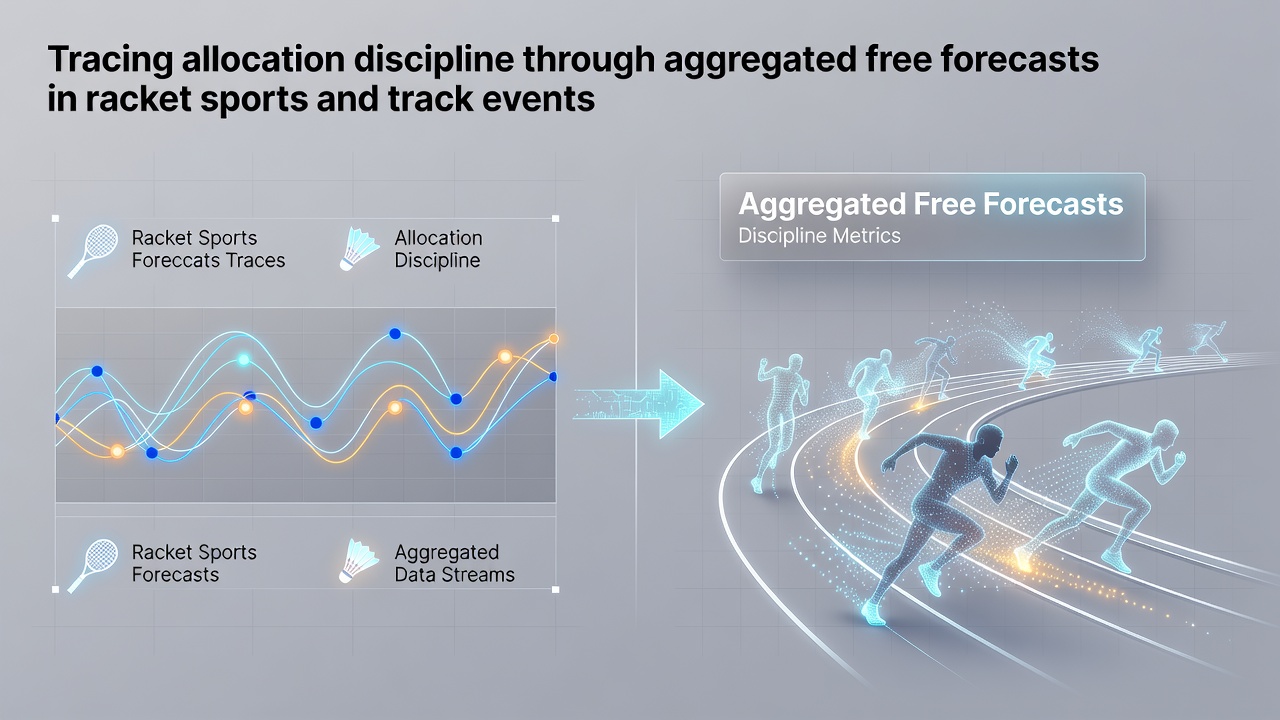 Tracing allocation discipline through aggregated free forecasts in racket sports and track events

Racket Sports Foreccats Traces

Allocation Discipline

Racket Sports Forecasts

Aggregated Data Streams

Aggregated Free Forecasts
Discipline Metrics